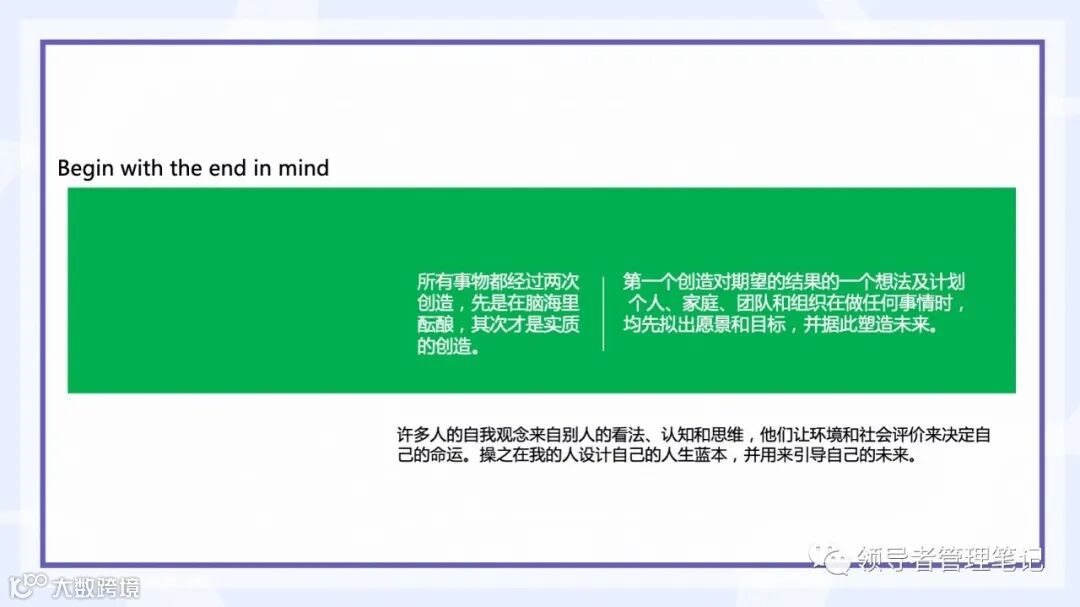 Begin with the end in mind

所有事物都经过两次创造，先是在脑海里酝酿，其次才是实质的创造。

第一个创造对期望的结果的一个想法及计划
个人、家庭、团队和组织在做任何事情时，均先拟出愿景和目标，并据此塑造未来。

许多人的自我观念来自别人的看法、认知和思维，他们让环境和社会评价来决定自己的命运。操之在我的人设计自己的人生蓝本，并用来引导自己的未来。

领导者管理笔记

大数跨境